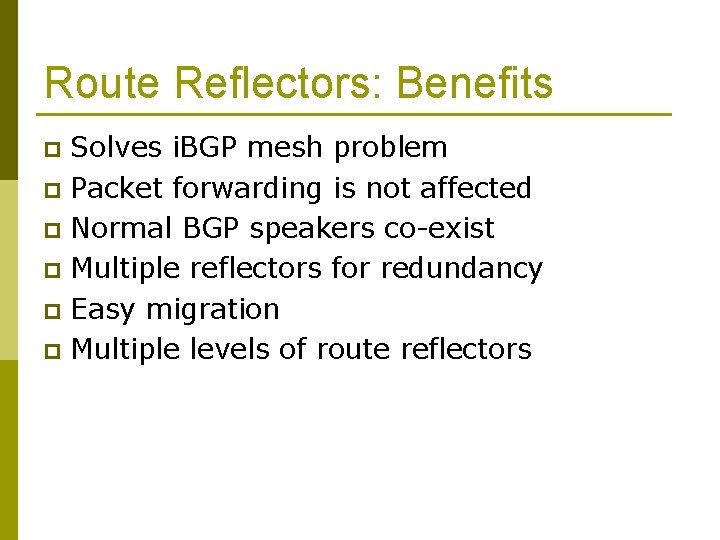 Route Reflectors: Benefits

- Solves iBGP mesh problem
- Packet forwarding is not affected
- Normal BGP speakers co-exist
- Multiple reflectors for redundancy
- Easy migration
- Multiple levels of route reflectors